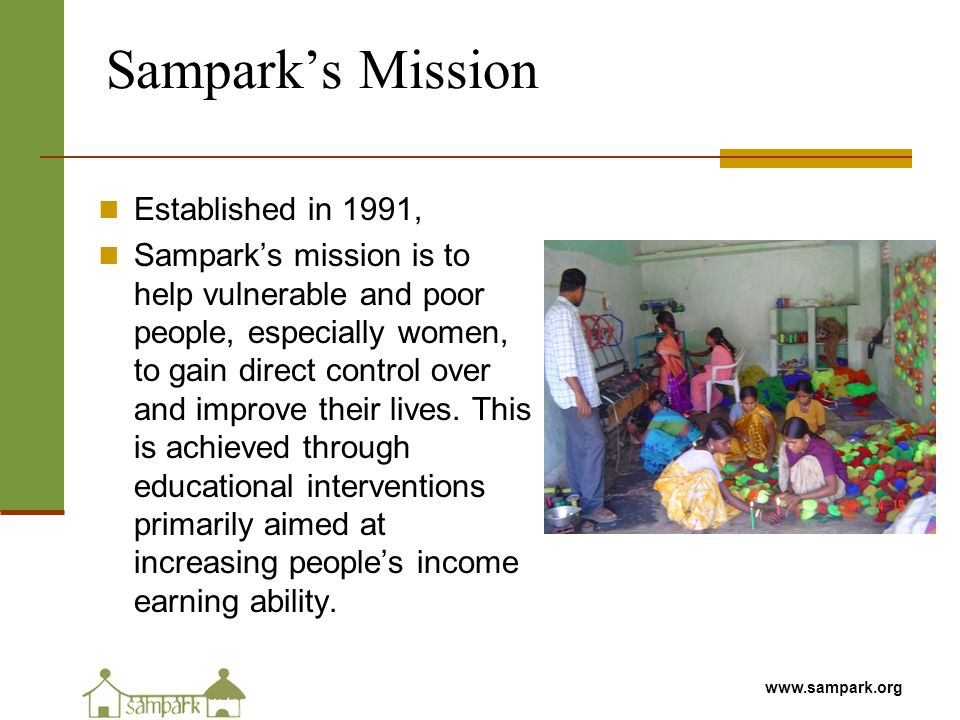 Sampark's Mission

Established in 1991,

Sampark's mission is to help vulnerable and poor people, especially women, to gain direct control over and improve their lives. This is achieved through educational interventions primarily aimed at increasing people's income earning ability.

sampark

www.sampark.org